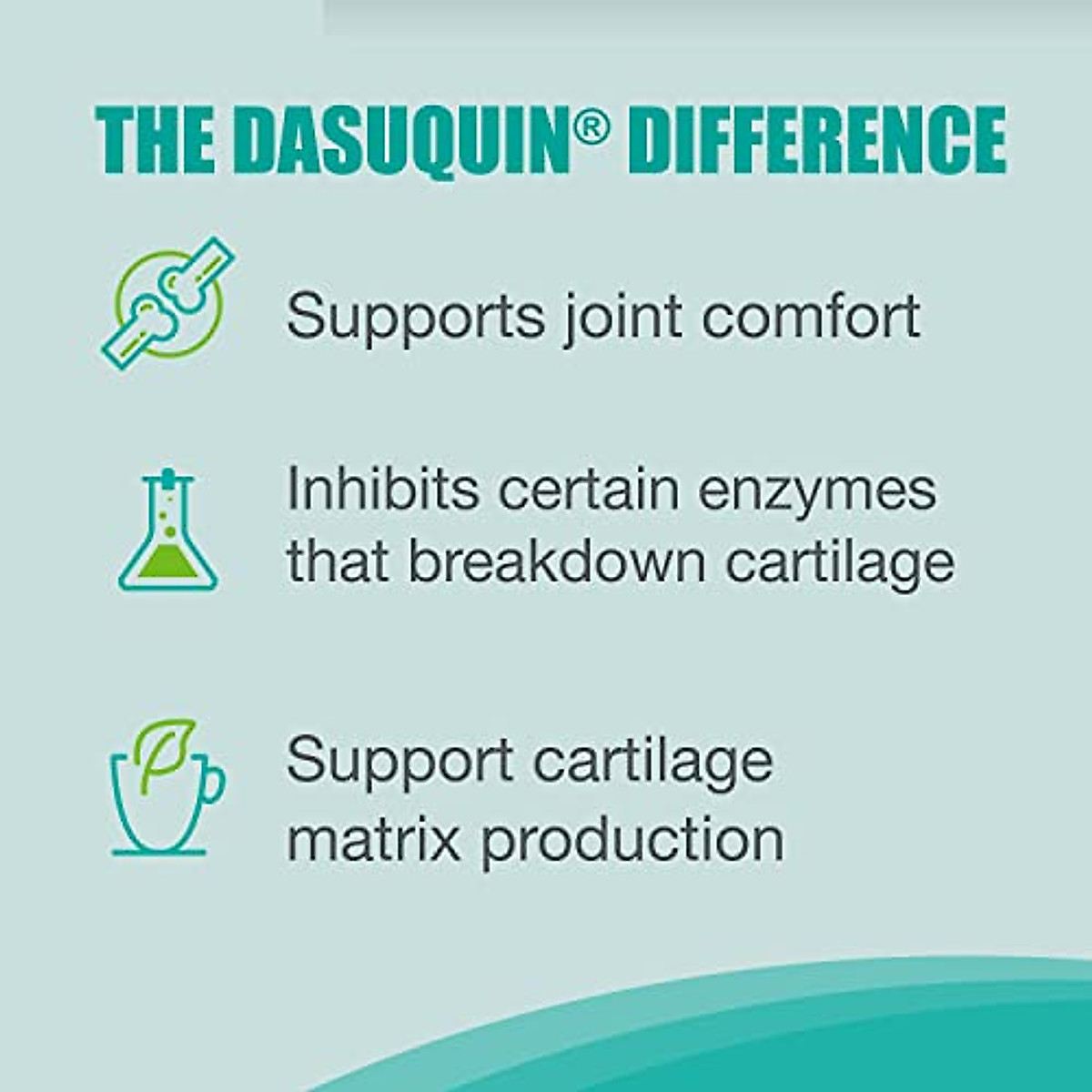 THE DASUQUIN® DIFFERENCE

Supports joint comfort

Inhibits certain enzymes that breakdown cartilage

Support cartilage matrix production